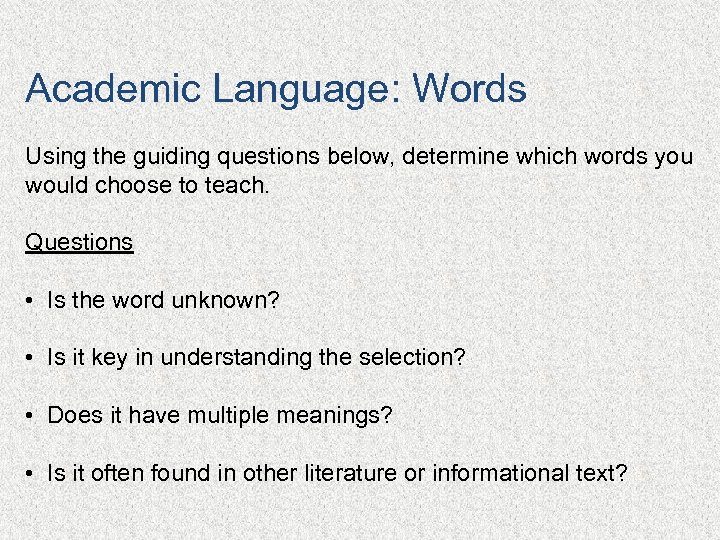 Academic Language: Words

Using the guiding questions below, determine which words you would choose to teach.

Questions

• Is the word unknown?

• Is it key in understanding the selection?

• Does it have multiple meanings?

• Is it often found in other literature or informational text?